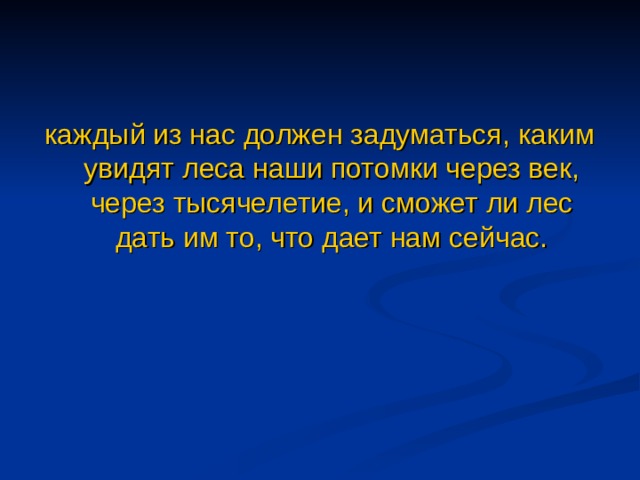 каждый из нас должен задуматься, каким увидят леса наши потомки через век, через тысячелетие, и сможет ли лес дать им то, что дает нам сейчас.